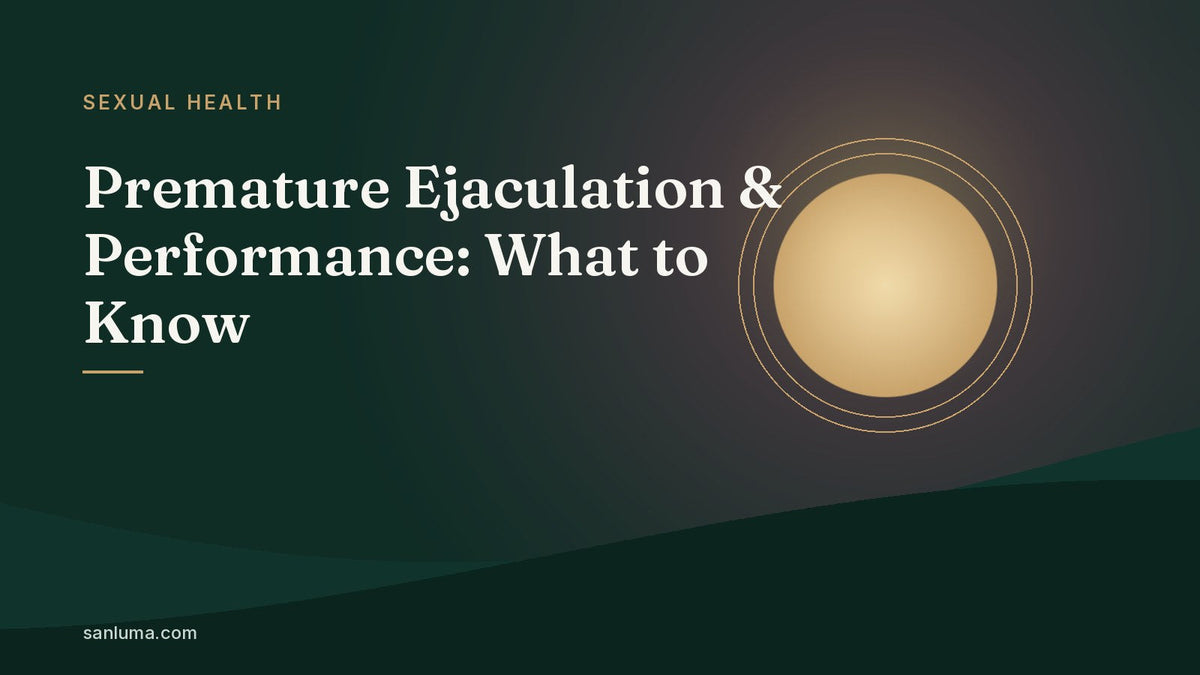 SEXUAL HEALTH

Premature Ejaculation & Performance: What to Know

sanluma.com